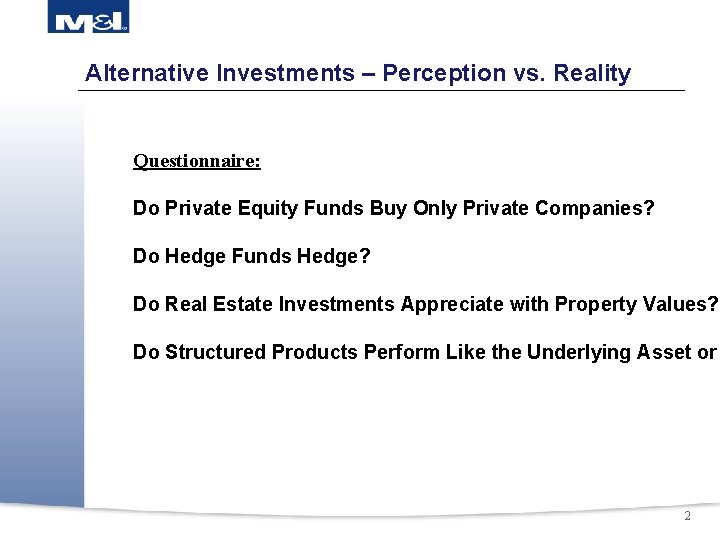 M&I

Alternative Investments – Perception vs. Reality

Questionnaire:

Do Private Equity Funds Buy Only Private Companies?

Do Hedge Funds Hedge?

Do Real Estate Investments Appreciate with Property Values?

Do Structured Products Perform Like the Underlying Asset or

2